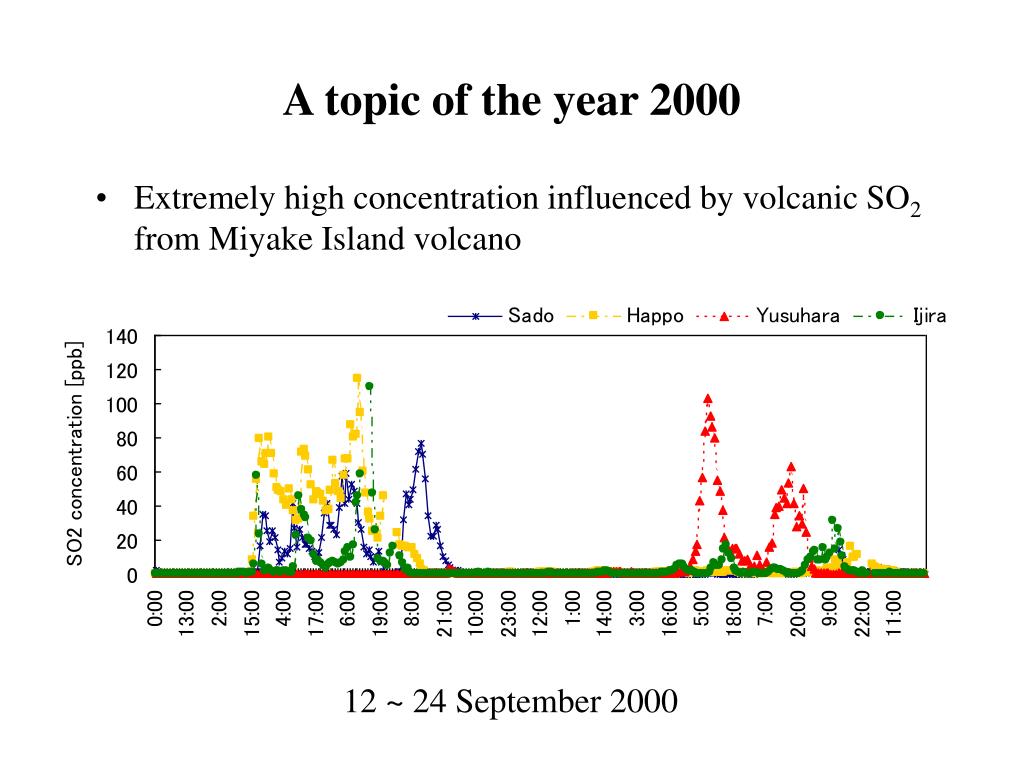 A topic of the year 2000

• Extremely high concentration influenced by volcanic $SO_2$ from Miyake Island volcano

Sado Happo Yusuhara Ijira

SO2 concentration [ppb]

140
120
100
80
60
40
20
0

0:00
13:00
2:00
15:00
4:00
17:00
6:00
19:00
8:00
21:00
10:00
23:00
12:00
1:00
14:00
3:00
16:00
5:00
18:00
7:00
20:00
9:00
22:00
11:00

12 ~ 24 September 2000